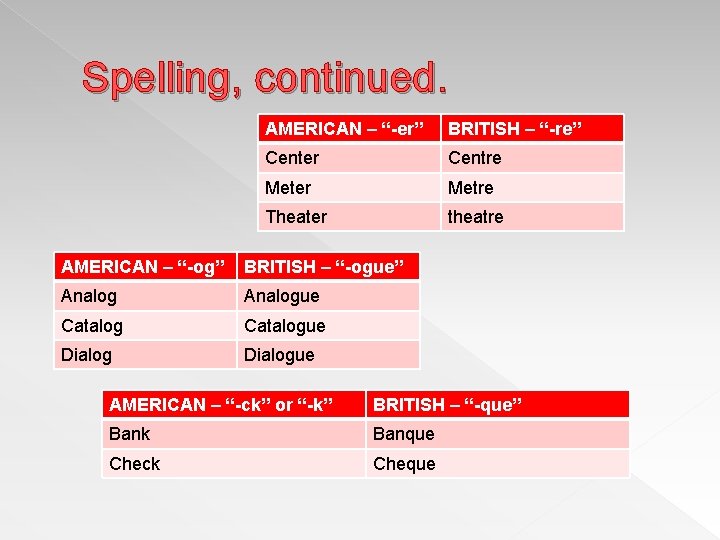 Spelling, continued.

| AMERICAN – “-er” | BRITISH – “-re” |
|---|---|
| Center | Centre |
| Meter | Metre |
| Theater | theatre |

| AMERICAN – “-og” | BRITISH – “-ogue” |
|---|---|
| Analog | Analogue |
| Catalog | Catalogue |
| Dialog | Dialogue |

| AMERICAN – “-ck” or “-k” | BRITISH – “-que” |
|---|---|
| Bank | Banque |
| Check | Cheque |